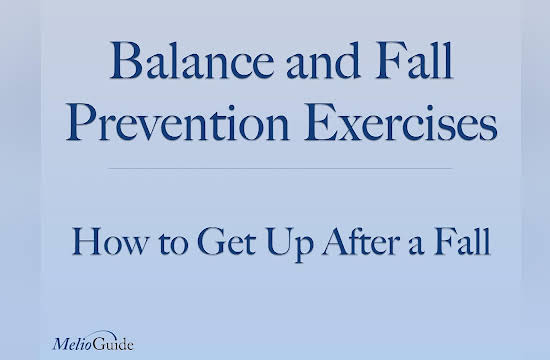 Balance and Fall Prevention Exercises

How to Get Up After a Fall

MelioGuide